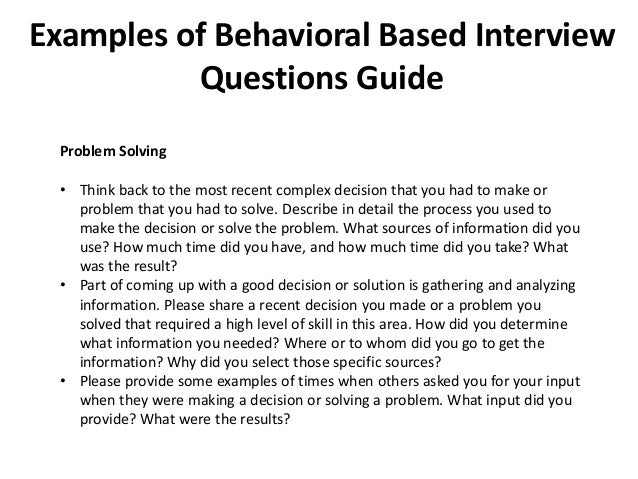 Examples of Behavioral Based Interview Questions Guide

Problem Solving

• Think back to the most recent complex decision that you had to make or problem that you had to solve. Describe in detail the process you used to make the decision or solve the problem. What sources of information did you use? How much time did you have, and how much time did you take? What was the result?
• Part of coming up with a good decision or solution is gathering and analyzing information. Please share a recent decision you made or a problem you solved that required a high level of skill in this area. How did you determine what information you needed? Where or to whom did you go to get the information? Why did you select those specific sources?
• Please provide some examples of times when others asked you for your input when they were making a decision or solving a problem. What input did you provide? What were the results?